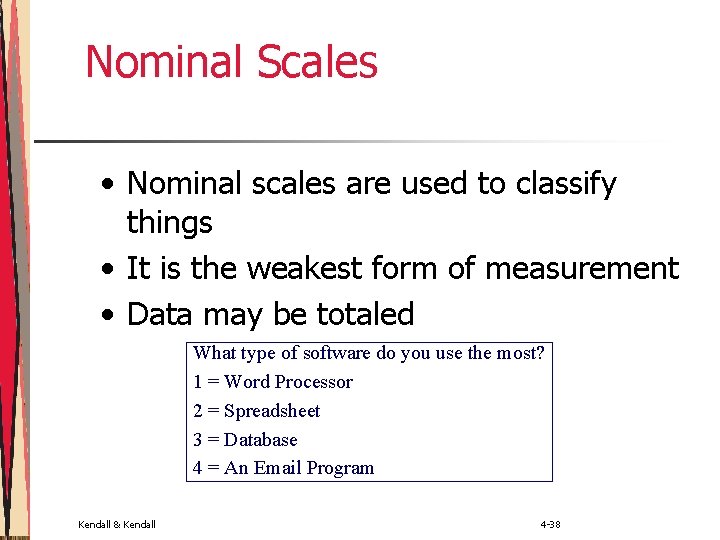 Nominal Scales

• Nominal scales are used to classify things
• It is the weakest form of measurement
• Data may be totaled

What type of software do you use the most?
1 = Word Processor
2 = Spreadsheet
3 = Database
4 = An Email Program

Kendall & Kendall

4-38